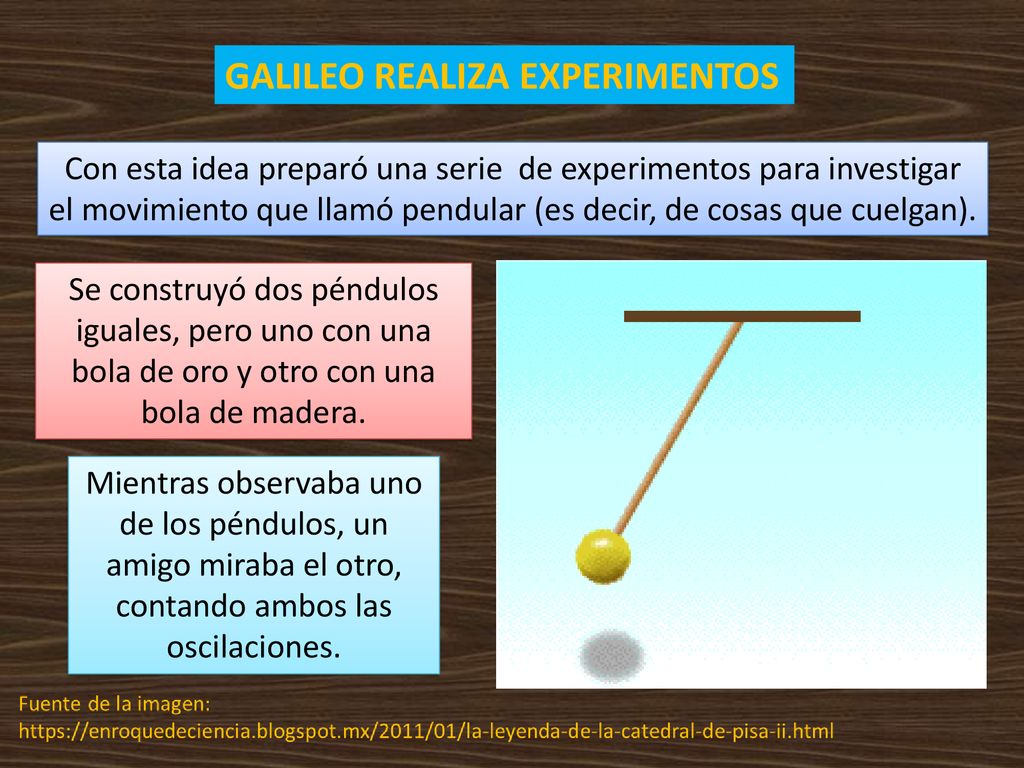 GALILEO REALIZA EXPERIMENTOS

Con esta idea preparó una serie de experimentos para investigar el movimiento que llamó pendular (es decir, de cosas que cuelgan).

Se construyó dos péndulos iguales, pero uno con una bola de oro y otro con una bola de madera.

Mientras observaba uno de los péndulos, un amigo miraba el otro, contando ambos las oscilaciones.

Fuente de la imagen:
https://enroquedeciencia.blogspot.mx/2011/01/la-leyenda-de-la-catedral-de-pisa-ii.html